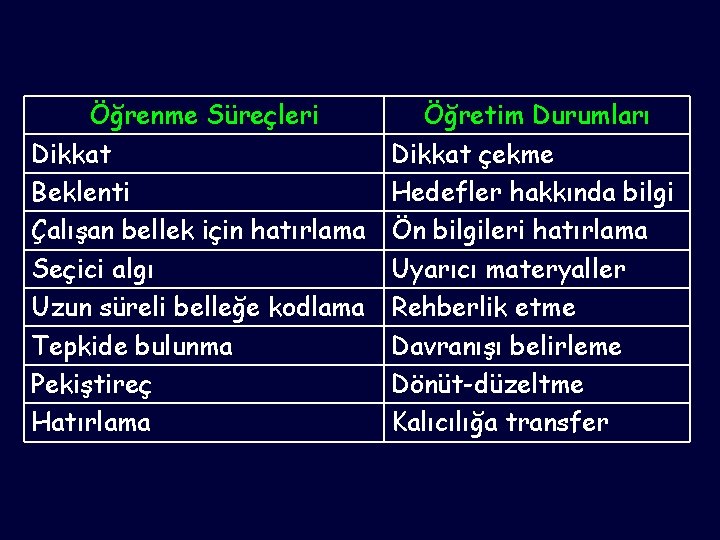 | Öğrenme Süreçleri | Öğretim Durumları |
|---|---|
| Dikkat | Dikkat çekme |
| Beklenti | Hedefler hakkında bilgi |
| Çalışan bellek için hatırlama | Ön bilgileri hatırlama |
| Seçici algı | Uyarıcı materyaller |
| Uzun süreli belleğe kodlama | Rehberlik etme |
| Tepkide bulunma | Davranışı belirleme |
| Pekiştireç | Dönüt-düzeltme |
| Hatırlama | Kalıcılığa transfer |